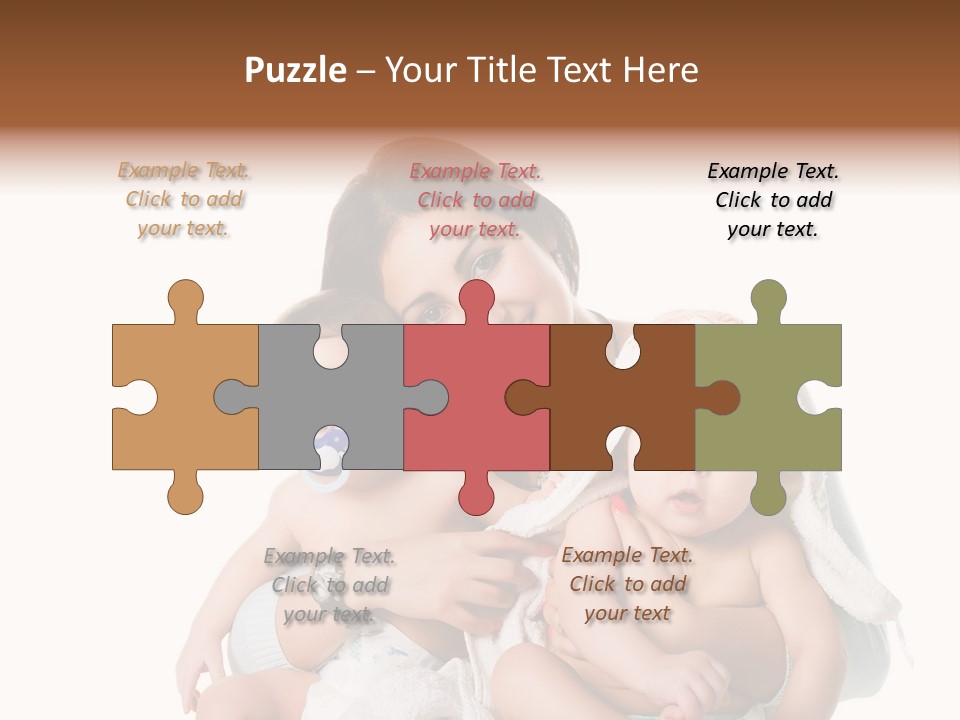 Puzzle – Your Title Text Here

Example Text. Click to add your text.

Example Text. Click to add your text.

Example Text. Click to add your text.

Example Text. Click to add your text.

Example Text. Click to add your text